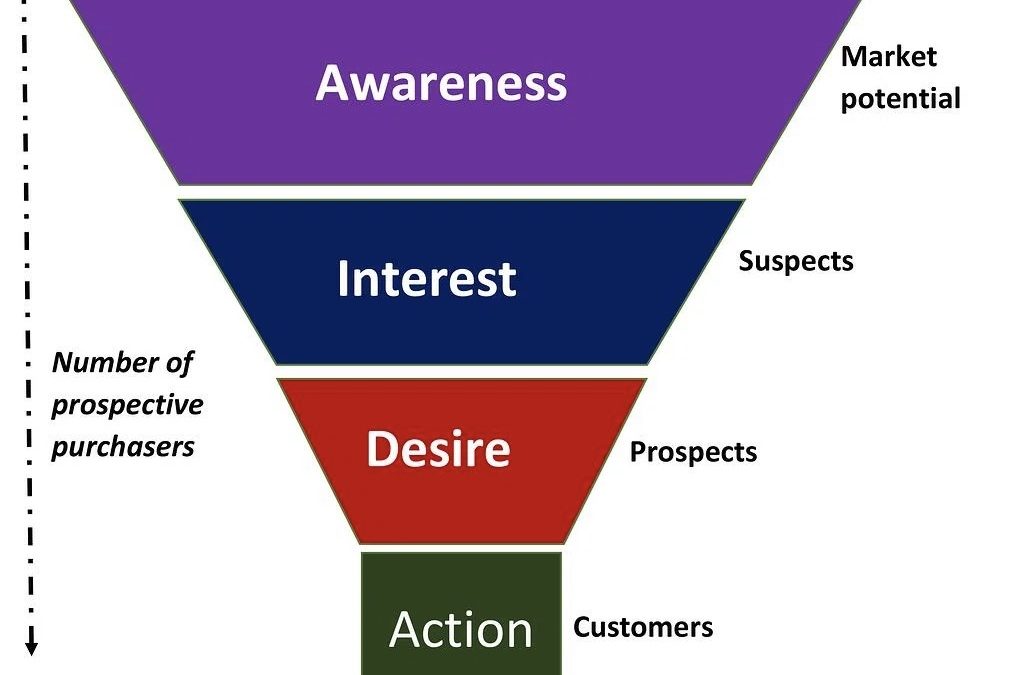 Awareness

Market potential

Interest

Suspects

Number of prospective purchasers

Desire

Prospects

Action

Customers